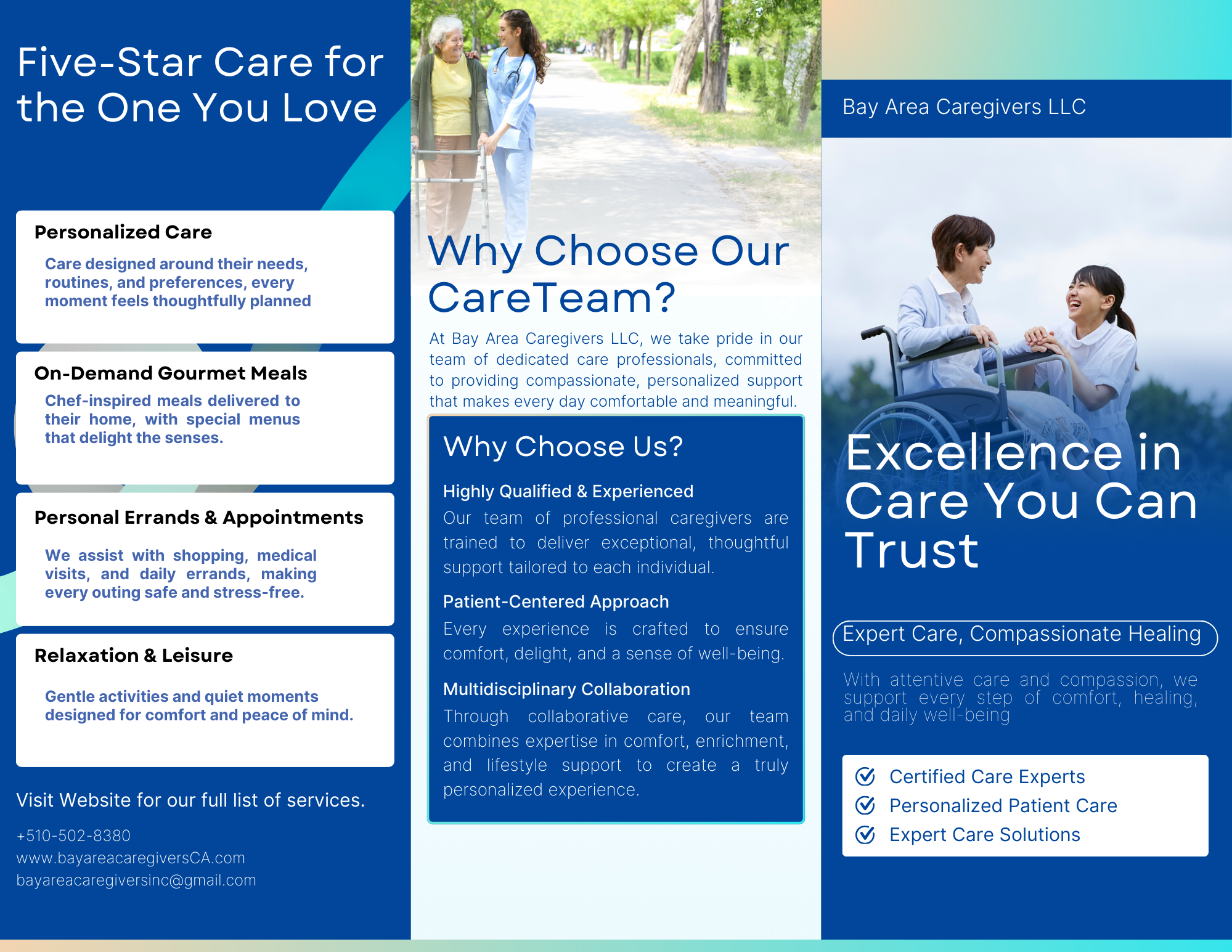 Five-Star Care for the One You Love

Personalized Care

Care designed around their needs, routines, and preferences, every moment feels thoughtfully planned

On-Demand Gourmet Meals

Chef-inspired meals delivered to their home, with special menus that delight the senses.

Personal Errands & Appointments

We assist with shopping, medical visits, and daily errands, making every outing safe and stress-free.

Relaxation & Leisure

Gentle activities and quiet moments designed for comfort and peace of mind.

Visit Website for our full list of services.

+510-502-8380
www.bayareacaregiversCA.com
bayareacaregiversinc@gmail.com

Why Choose Our CareTeam?

At Bay Area Caregivers LLC, we take pride in our team of dedicated care professionals, committed to providing compassionate, personalized support that makes every day comfortable and meaningful.

Why Choose Us?

Highly Qualified & Experienced
Our team of professional caregivers are trained to deliver exceptional, thoughtful support tailored to each individual.

Patient-Centered Approach
Every experience is crafted to ensure comfort, delight, and a sense of well-being.

Multidisciplinary Collaboration
Through collaborative care, our team combines expertise in comfort, enrichment, and lifestyle support to create a truly personalized experience.

Bay Area Caregivers LLC

Excellence in Care You Can Trust

Expert Care, Compassionate Healing

With attentive care and compassion, we support every step of comfort, healing, and daily well-being

Certified Care Experts
Personalized Patient Care
Expert Care Solutions